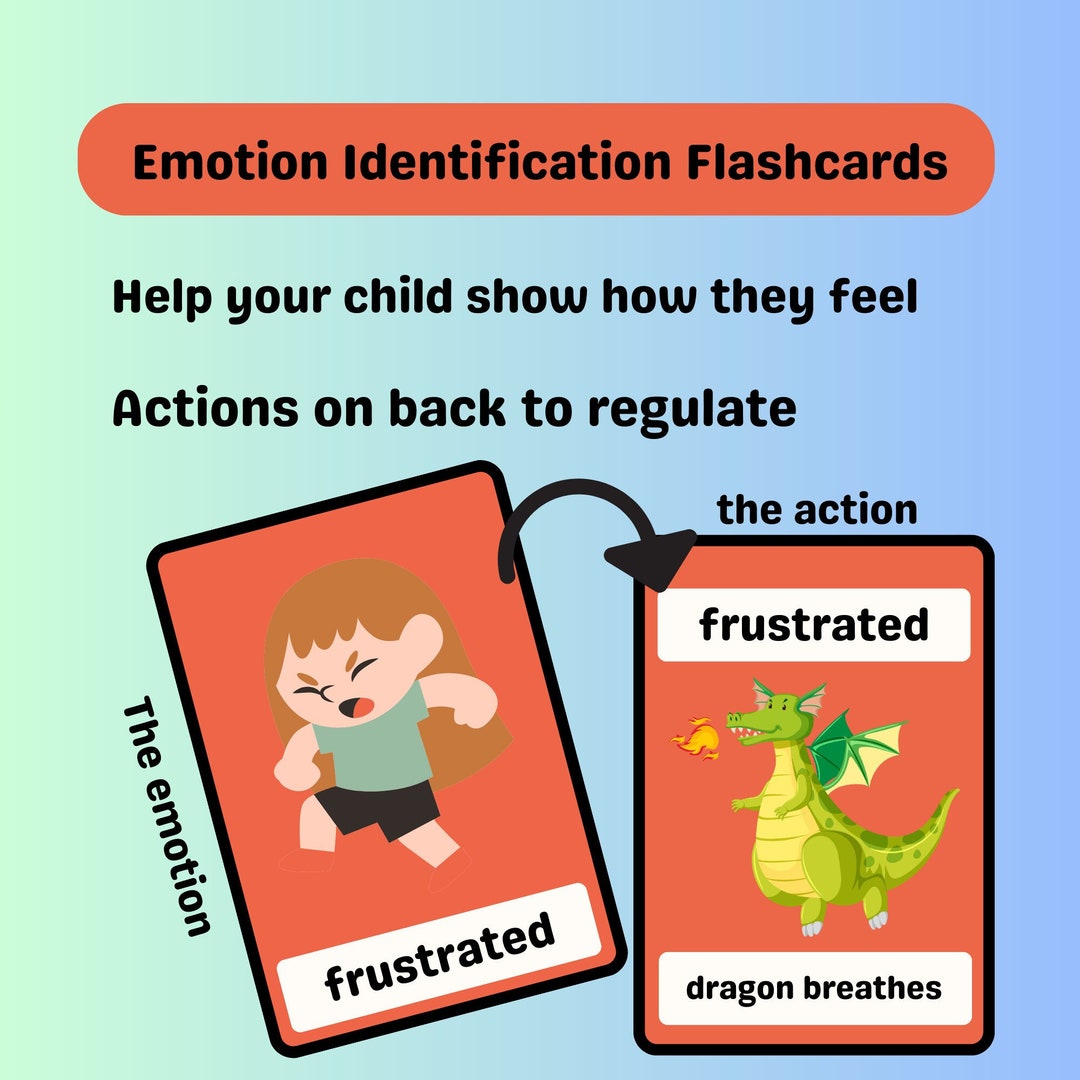 Emotion Identification Flashcards

Help your child show how they feel

Actions on back to regulate

The emotion

frustrated

the action

frustrated

dragon breathes